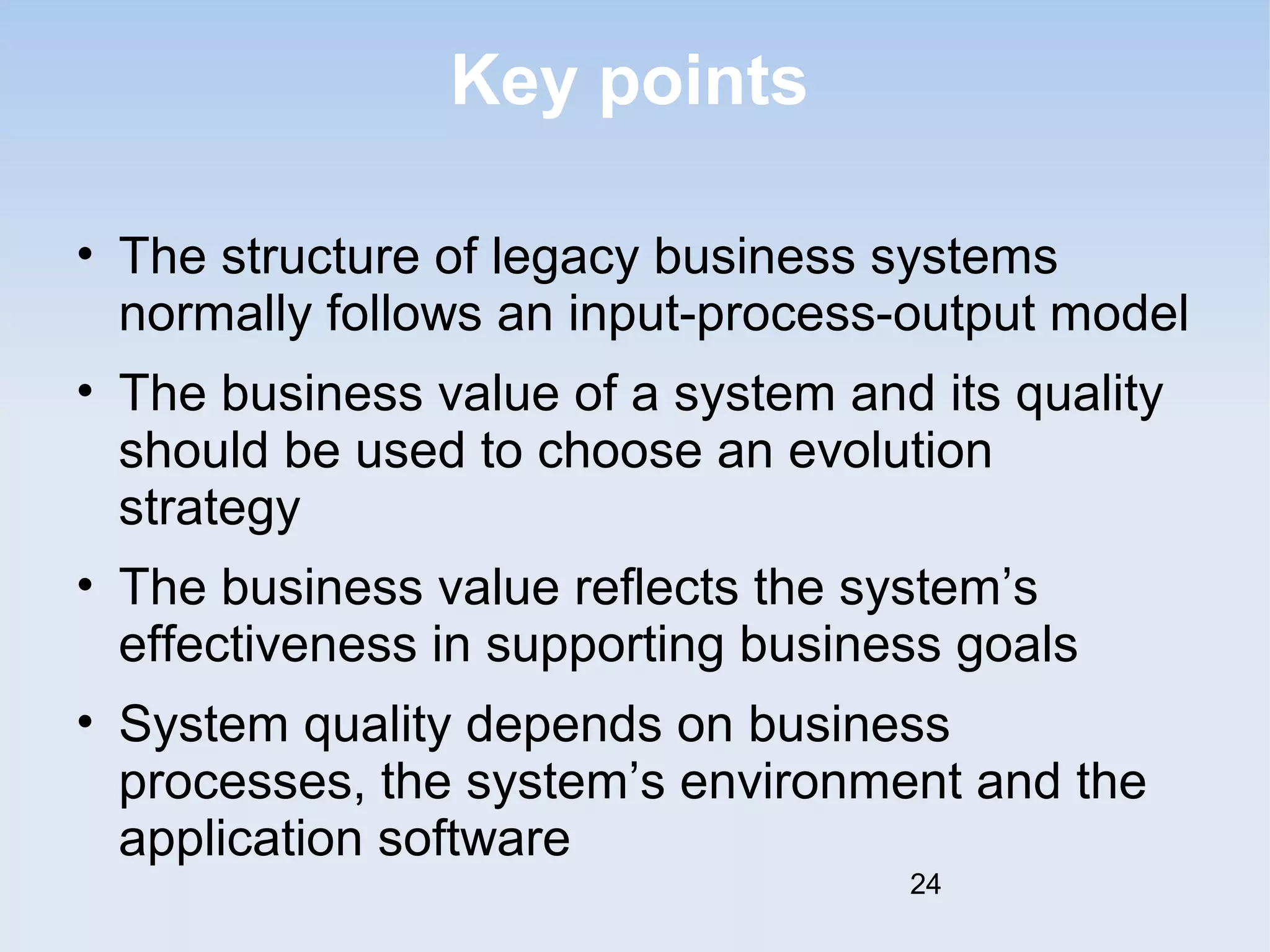 Key points

• The structure of legacy business systems normally follows an input-process-output model

• The business value of a system and its quality should be used to choose an evolution strategy

• The business value reflects the system’s effectiveness in supporting business goals

• System quality depends on business processes, the system’s environment and the application software

24